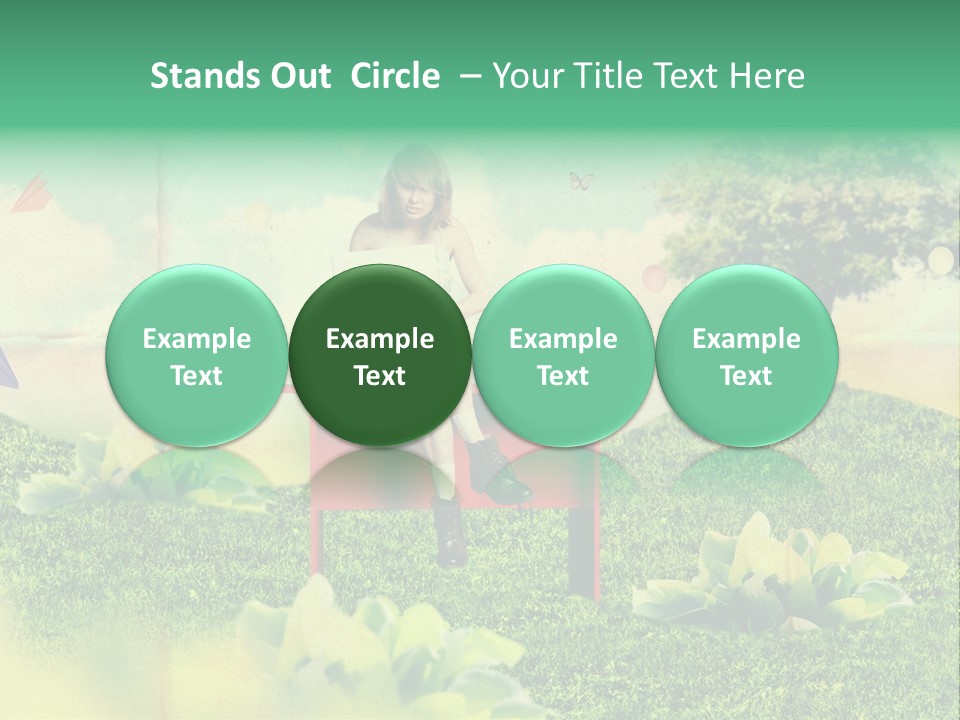 Stands Out Circle – Your Title Text Here

Example Text

Example Text

Example Text

Example Text